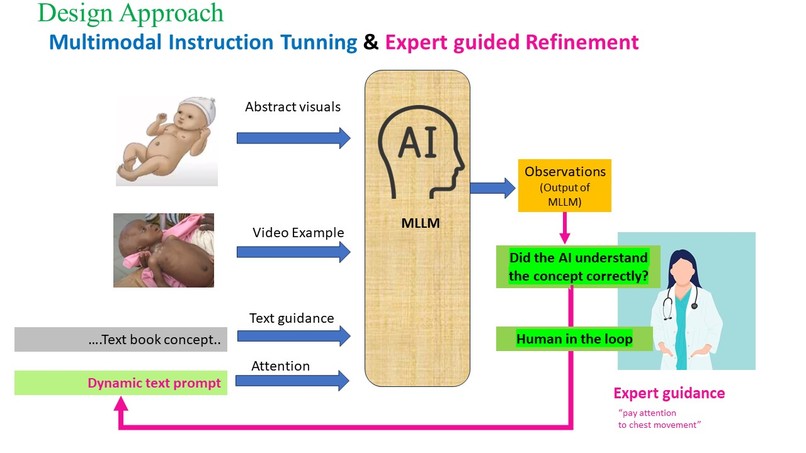 Design Approach
Multimodal Instruction Tunning & Expert guided Refinement

Abstract visuals

Video Example

Text guidance

....Text book concept..

Attention

Dynamic text prompt

AI

MLLM

Observations (Output of MLLM)

Did the AI understand the concept correctly?

Human in the loop

Expert guidance

"pay attention to chest movement"